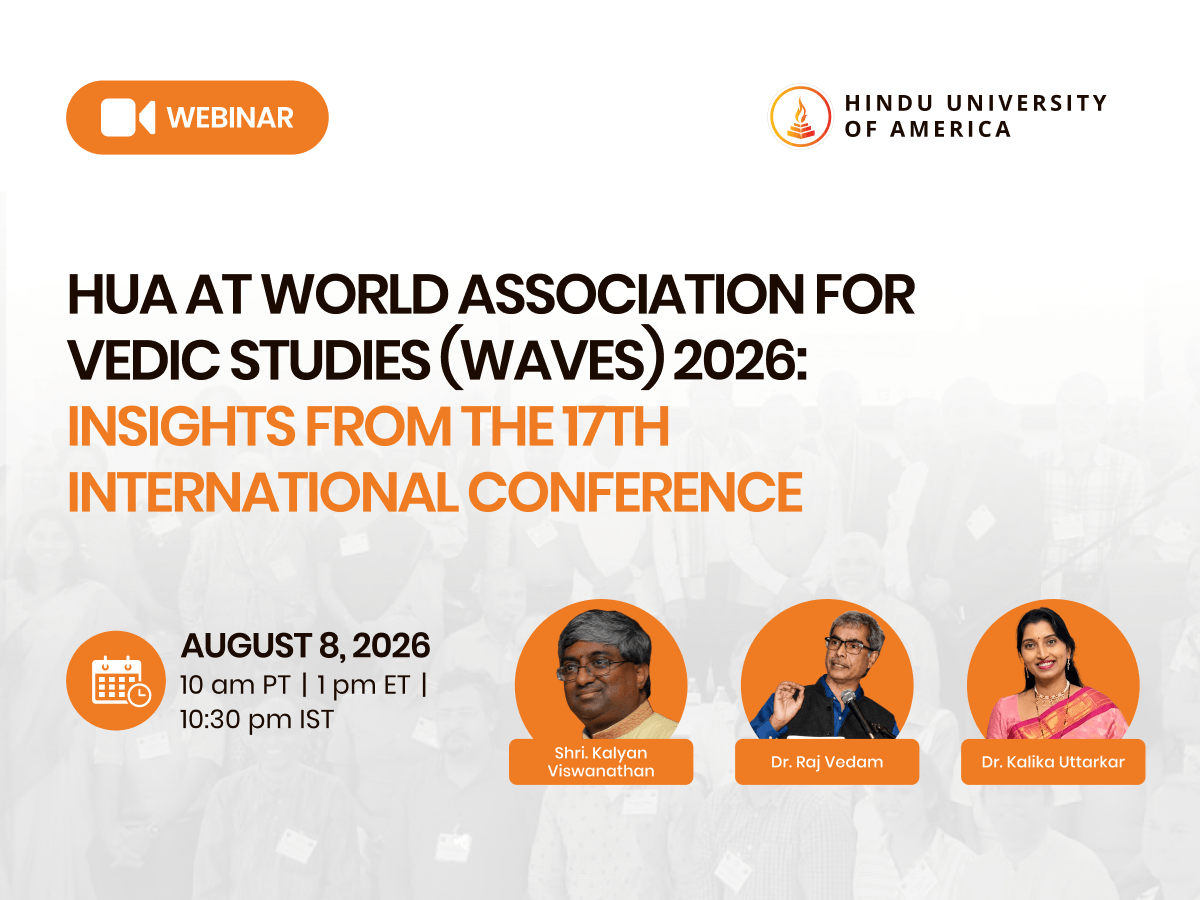 WEBINAR

HINDU UNIVERSITY OF AMERICA

HUA AT WORLD ASSOCIATION FOR VEDIC STUDIES (WAVES) 2026: INSIGHTS FROM THE 17TH INTERNATIONAL CONFERENCE

AUGUST 8, 2026
10 am PT | 1 pm ET | 10:30 pm IST

Shri. Kalyan Viswanathan

Dr. Raj Vedam

Dr. Kalika Uttarkar